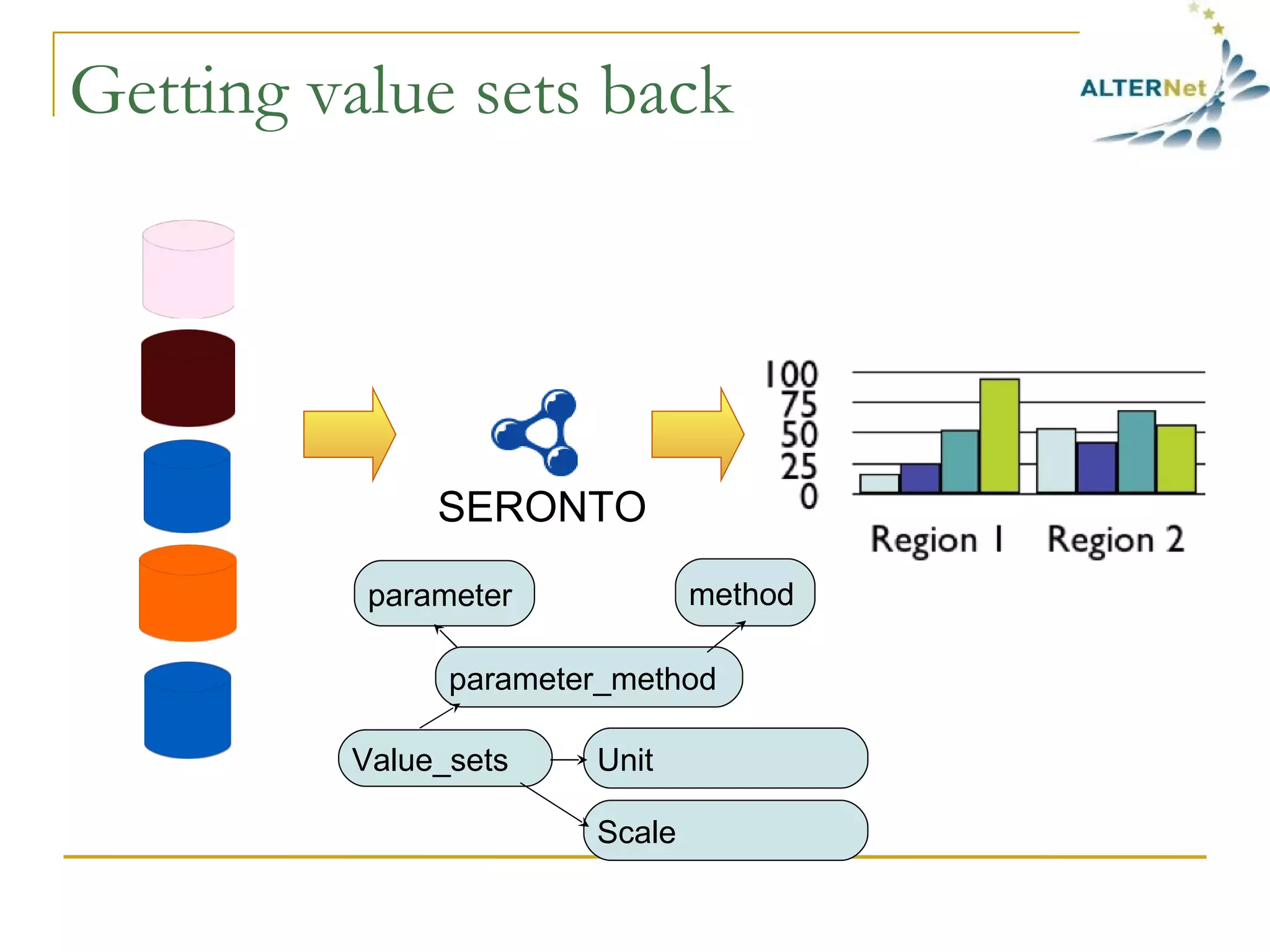 Getting value sets back

ALTERNet

SERONTO

100
75
50
25
0

Region 1 Region 2

parameter

method

parameter_method

Value_sets

Unit

Scale